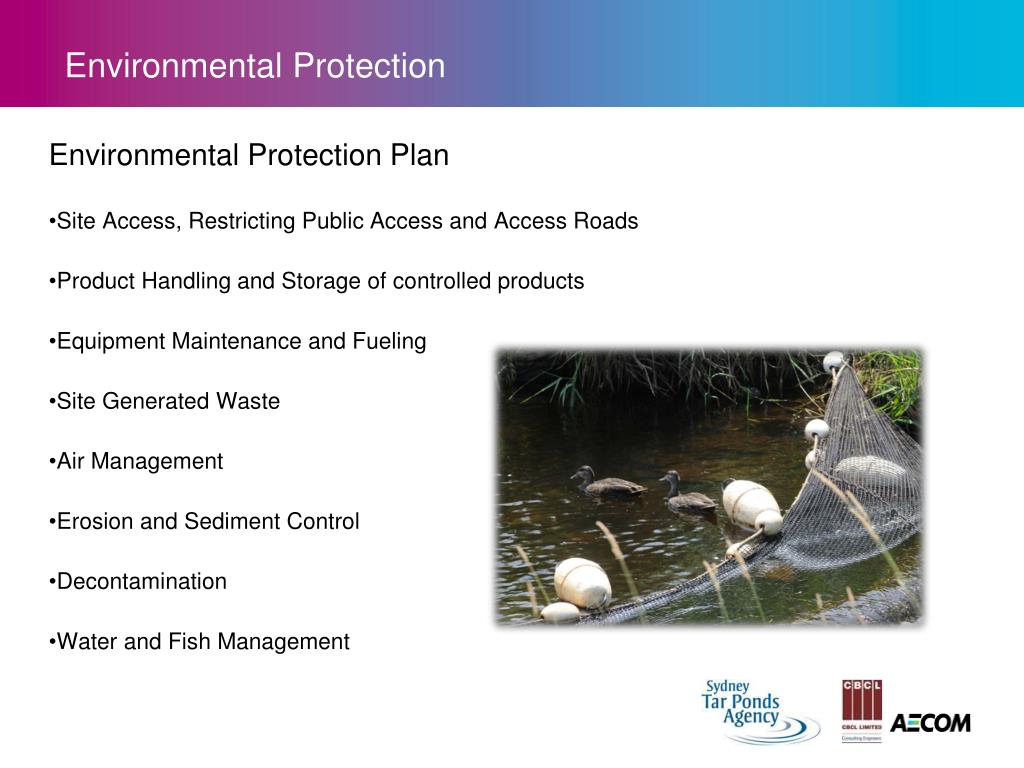 Environmental Protection

Environmental Protection Plan

•Site Access, Restricting Public Access and Access Roads

•Product Handling and Storage of controlled products

•Equipment Maintenance and Fueling

•Site Generated Waste

•Air Management

•Erosion and Sediment Control

•Decontamination

•Water and Fish Management

Sydney Tar Ponds Agency

CBCL

CBCL LIMITED
Consulting Engineers

AECOM